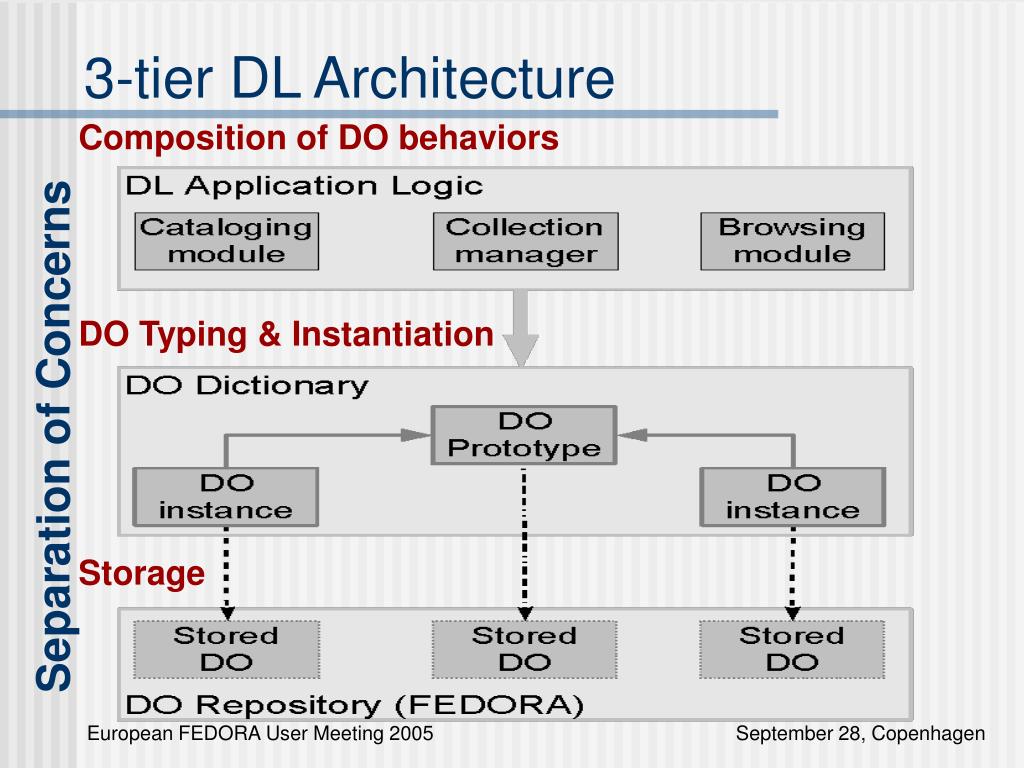 3-tier DL Architecture

Separation of Concerns

Composition of DO behaviors

DL Application Logic

Cataloging module

Collection manager

Browsing module

DO Typing & Instantiation

DO Dictionary

DO Prototype

DO instance

DO instance

Storage

Stored DO

Stored DO

Stored DO

DO Repository (FEDORA)

European FEDORA User Meeting 2005

September 28, Copenhagen